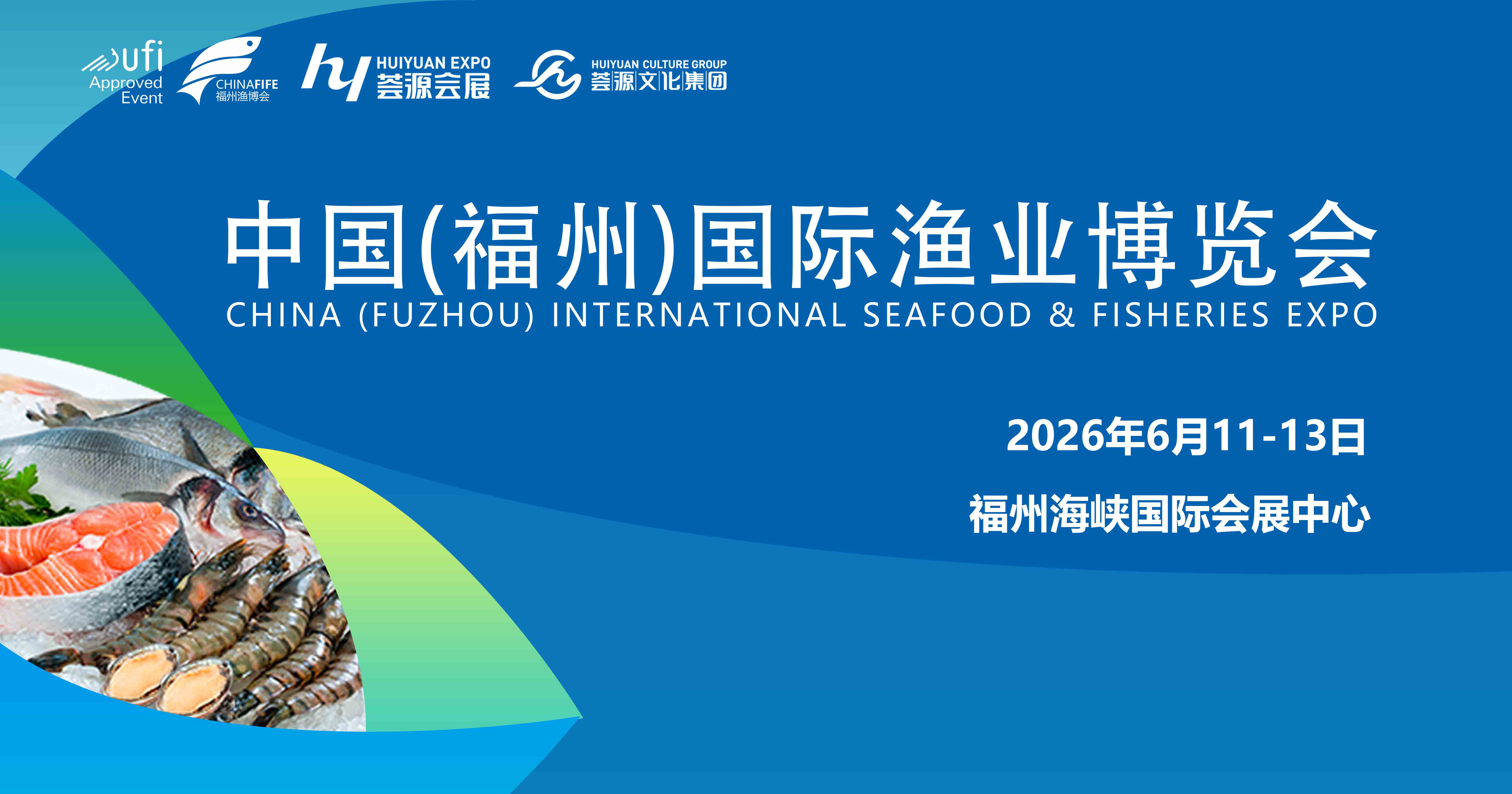 ufi
Approved Event

CHINAFIFE
福州渔博会

hy HUIYUAN EXPO
荟源会展

HUIYUAN CULTURE GROUP
荟源文化集团

中国(福州)国际渔业博览会
CHINA (FUZHOU) INTERNATIONAL SEAFOOD & FISHERIES EXPO

2026年6月11-13日

福州海峡国际会展中心